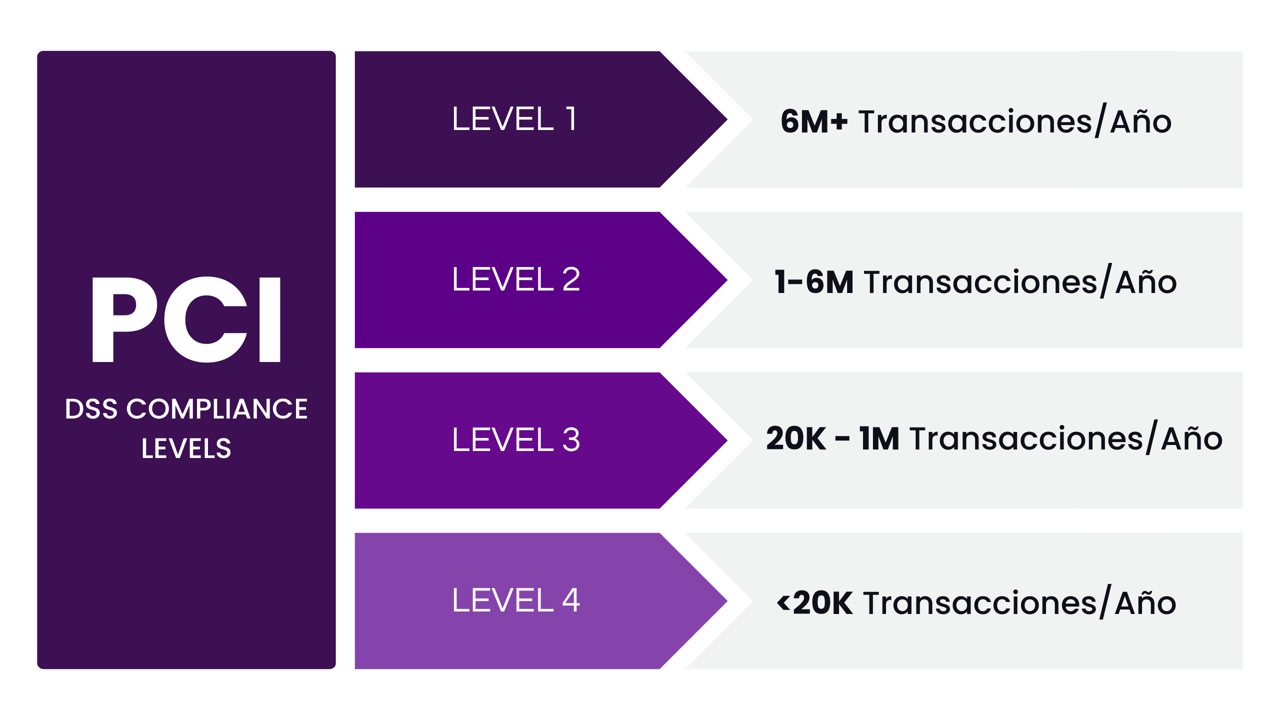 PCI
DSS COMPLIANCE LEVELS

LEVEL 1
6M+ Transacciones/Año

LEVEL 2
1-6M Transacciones/Año

LEVEL 3
20K - 1M Transacciones/Año

LEVEL 4
<20K Transacciones/Año